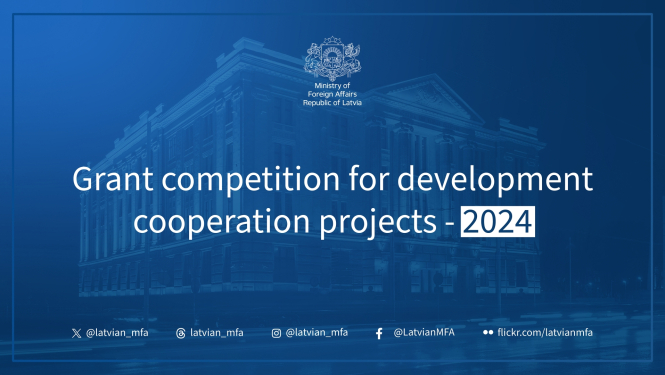 Ministry of
Foreign Affairs
Republic of Latvia

Grant competition for development cooperation projects - 2024

@latvian_mfa latvian_mfa @latvian_mfa @LatvianMFA flickr.com/latvianmfa